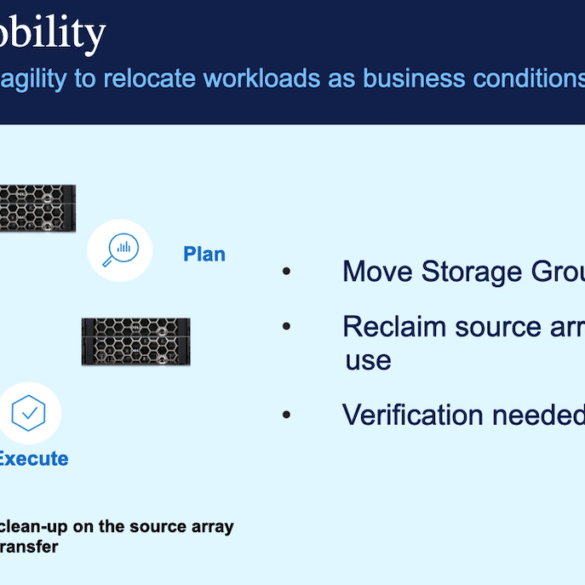 obility

agility to relocate workloads as business conditions

Plan

Execute

clean-up on the source array
ransfer

• Move Storage Grou

• Reclaim source arr
use

• Verification needed